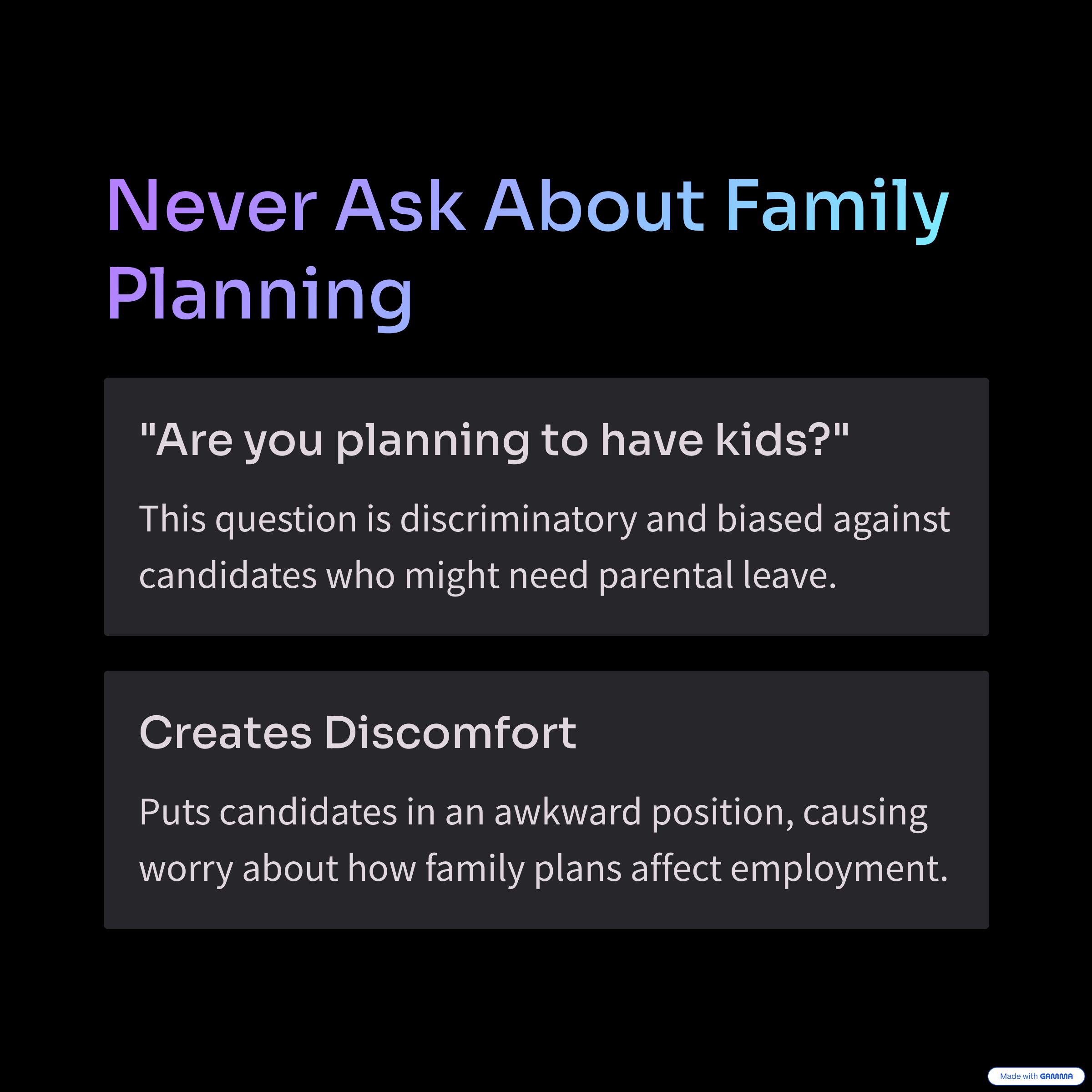 Never Ask About Family Planning

"Are you planning to have kids?"

This question is discriminatory and biased against candidates who might need parental leave.

Creates Discomfort

Puts candidates in an awkward position, causing worry about how family plans affect employment.

Made with GAMMA